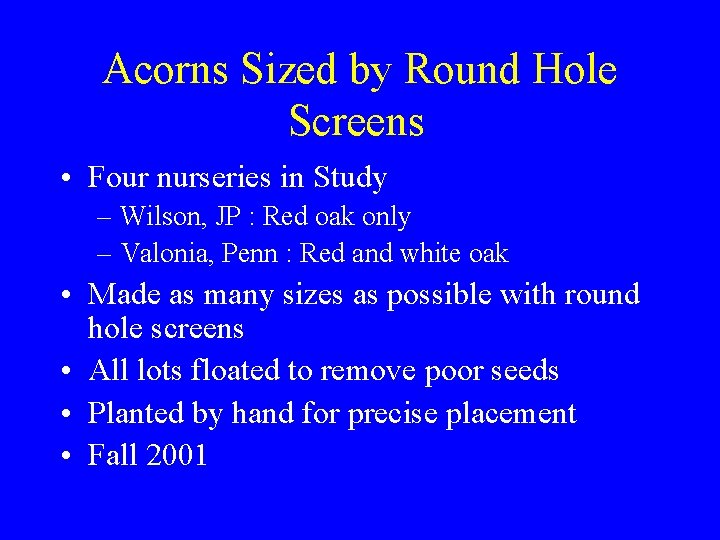 Acorns Sized by Round Hole Screens

• Four nurseries in Study
  – Wilson, JP : Red oak only
  – Valonia, Penn : Red and white oak
• Made as many sizes as possible with round hole screens
• All lots floated to remove poor seeds
• Planted by hand for precise placement
• Fall 2001